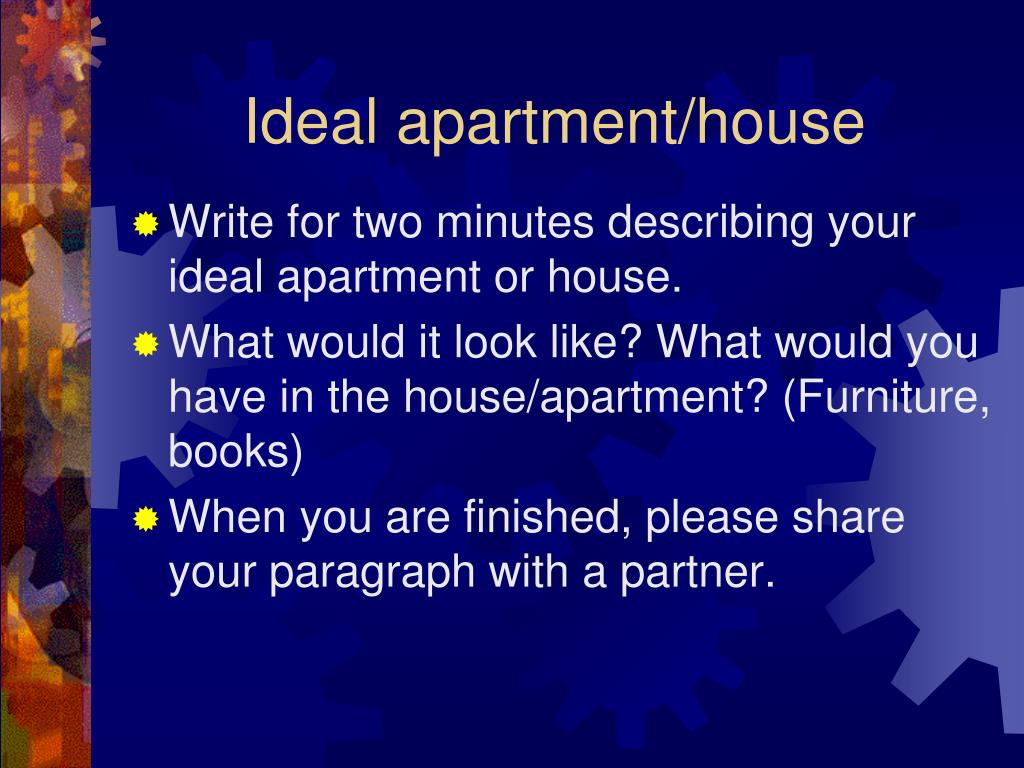 Ideal apartment/house

Write for two minutes describing your ideal apartment or house.

What would it look like? What would you have in the house/apartment? (Furniture, books)

When you are finished, please share your paragraph with a partner.